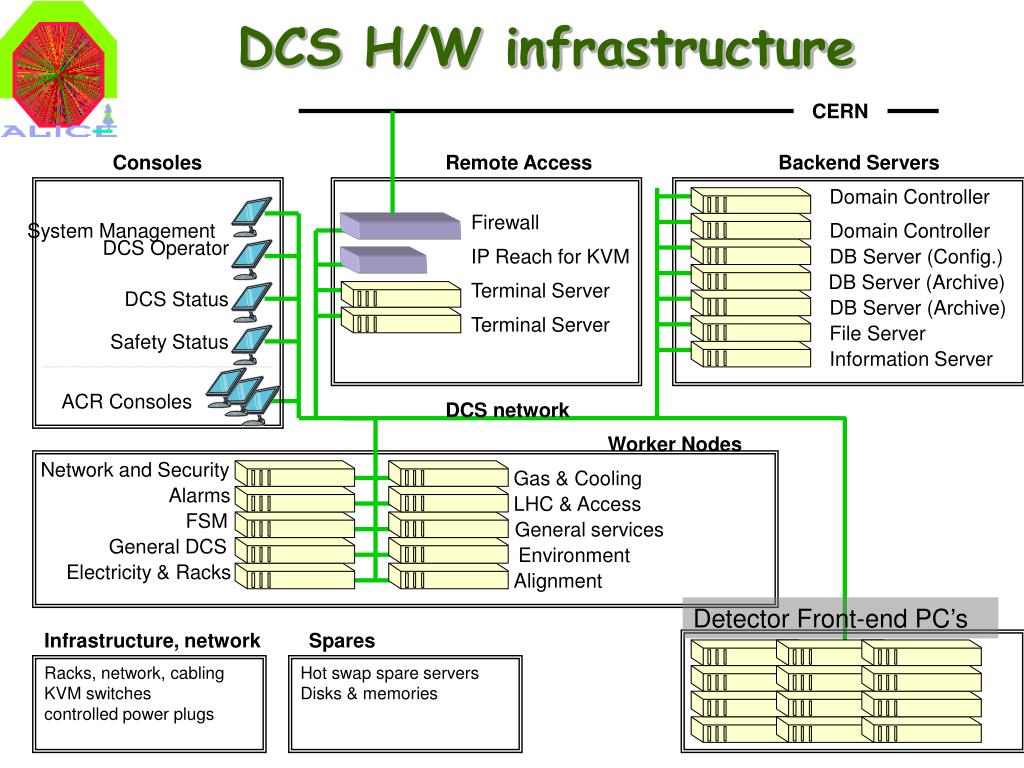 ALICE

DCS H/W infrastructure

CERN

Consoles

System Management
DCS Operator
DCS Status
Safety Status
ACR Consoles

Remote Access

Firewall
IP Reach for KVM
Terminal Server
Terminal Server

Backend Servers

Domain Controller
Domain Controller
DB Server (Config.)
DB Server (Archive)
DB Server (Archive)
File Server
Information Server

DCS network

Worker Nodes

Network and Security
Alarms
FSM
General DCS
Electricity & Racks

Gas & Cooling
LHC & Access
General services
Environment
Alignment

Detector Front-end PC's

Infrastructure, network

Racks, network, cabling
KVM switches
controlled power plugs

Spares

Hot swap spare servers
Disks & memories